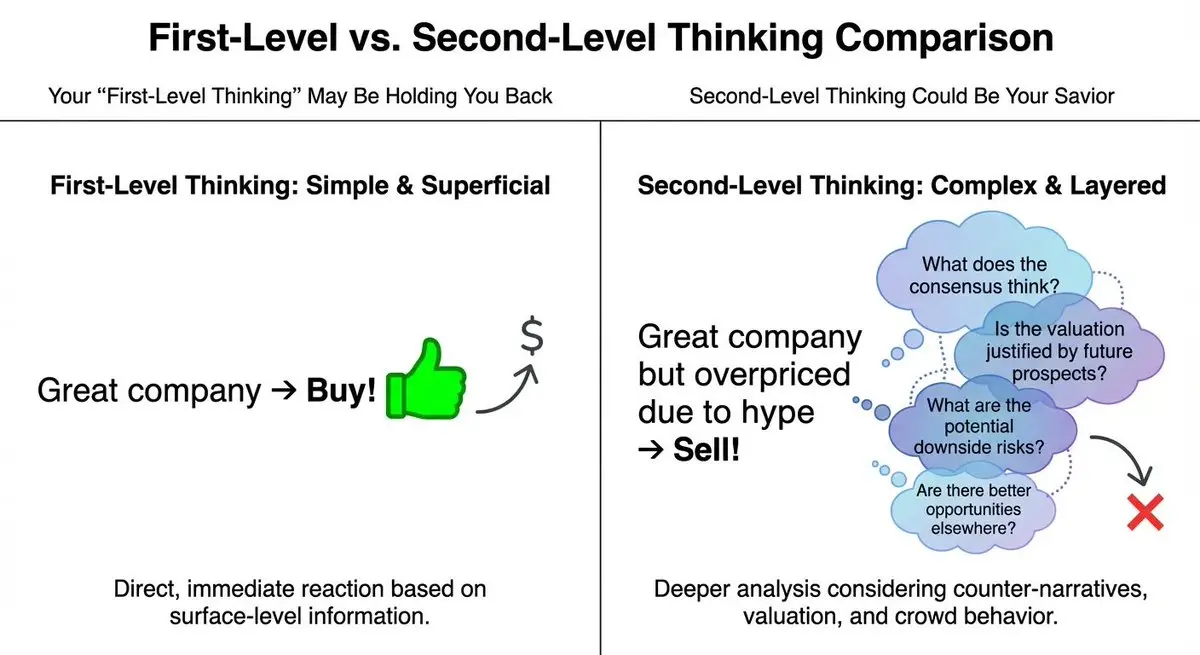 First-Level vs. Second-Level Thinking Comparison

Your “First-Level Thinking” May Be Holding You Back

First-Level Thinking: Simple & Superficial

Great company → Buy!

$

Direct, immediate reaction based on surface-level information.

Second-Level Thinking Could Be Your Savior

Second-Level Thinking: Complex & Layered

Great company but overpriced due to hype → Sell!

What does the consensus think?

Is the valuation justified by future prospects?

What are the potential downside risks?

Are there better opportunities elsewhere?

Deeper analysis considering counter-narratives, valuation, and crowd behavior.